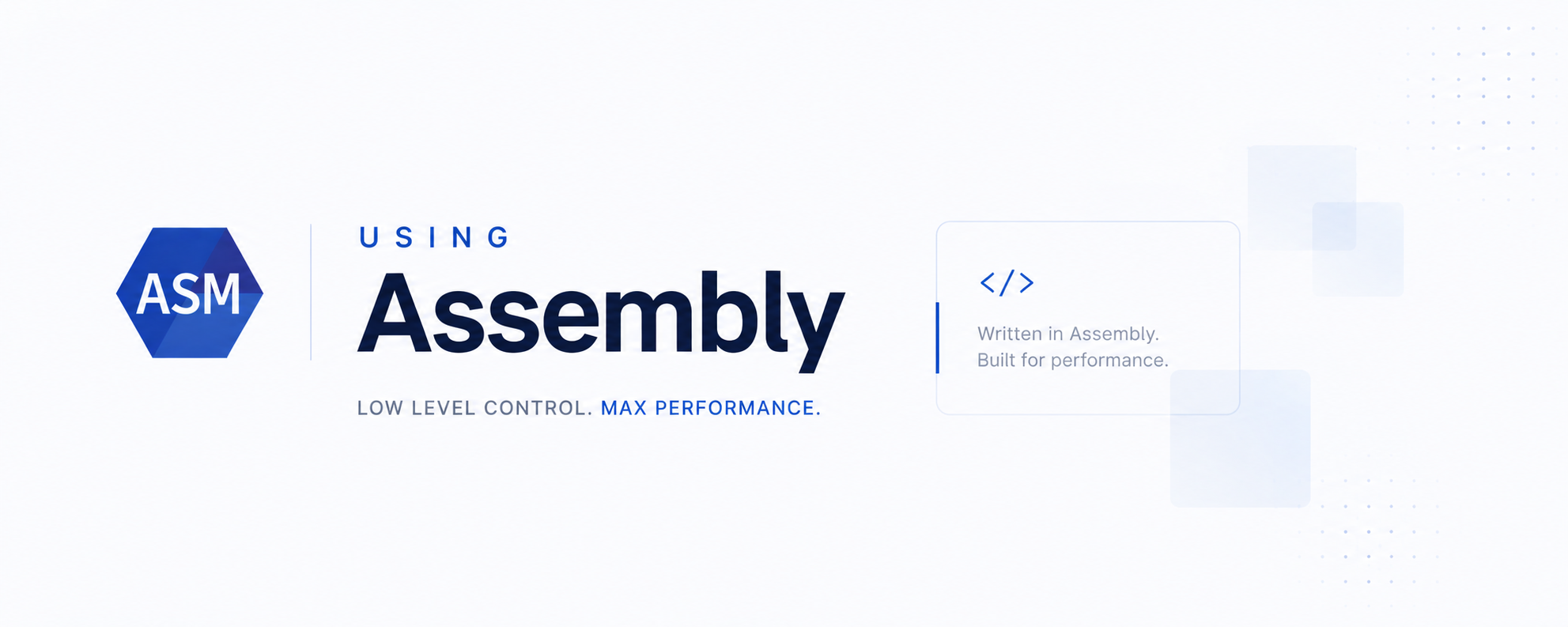 ASM

USING

Assembly

LOW LEVEL CONTROL. MAX PERFORMANCE.

</>

Written in Assembly.
Built for performance.